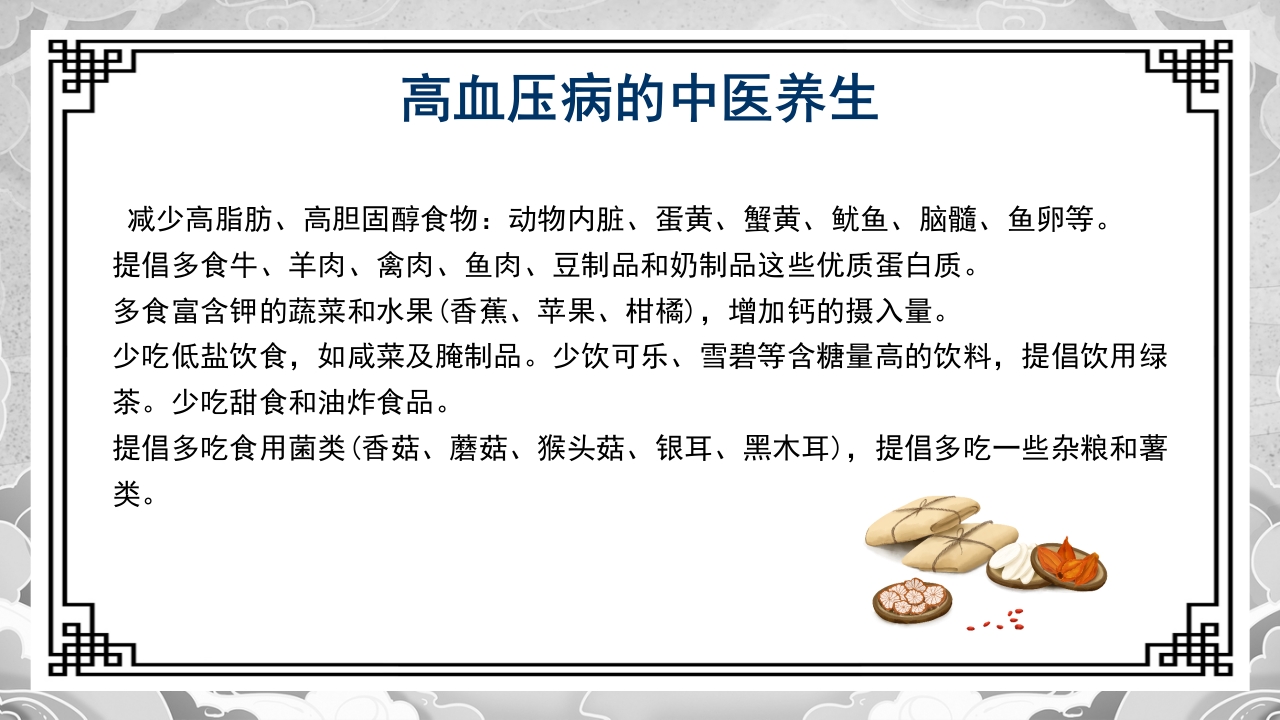 高血压病的中医养生

减少高脂肪、高胆固醇食物：动物内脏、蛋黄、蟹黄、鱿鱼、脑髓、鱼卵等。
提倡多食牛、羊肉、禽肉、鱼肉、豆制品和奶制品这些优质蛋白质。
多食富含钾的蔬菜和水果(香蕉、苹果、柑橘)，增加钙的摄入量。
少吃低盐饮食，如咸菜及腌制品。少饮可乐、雪碧等含糖量高的饮料，提倡饮用绿茶。少吃甜食和油炸食品。
提倡多吃食用菌类(香菇、蘑菇、猴头菇、银耳、黑木耳)，提倡多吃一些杂粮和薯类。